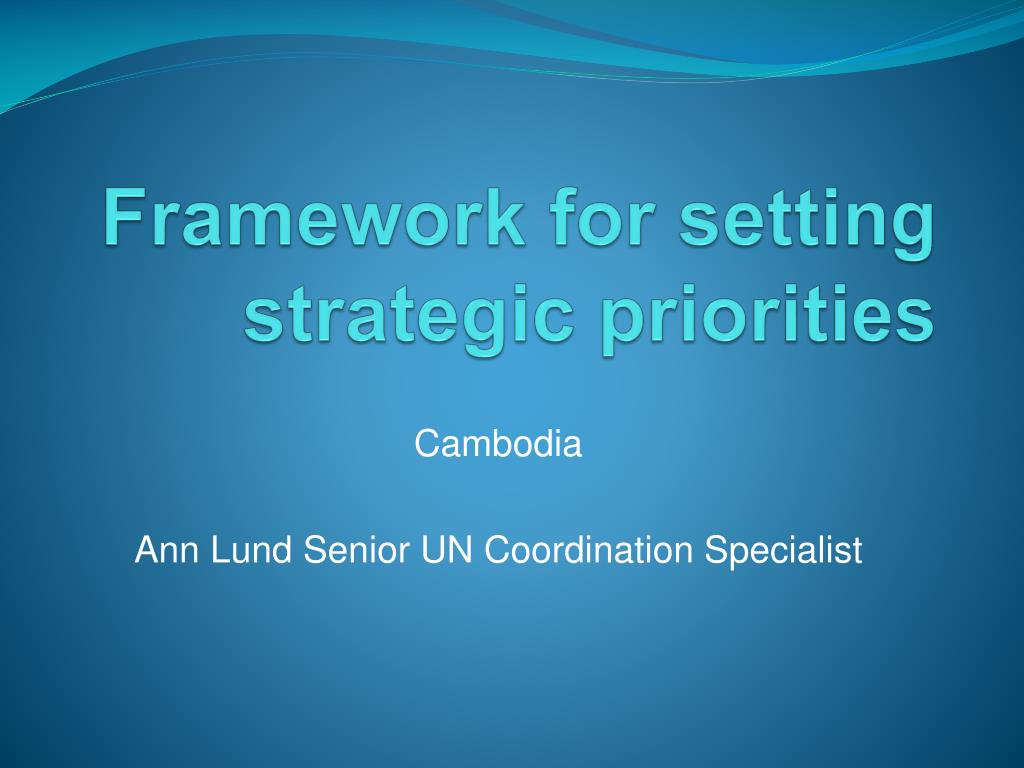 Framework for setting strategic priorities

Cambodia

Ann Lund Senior UN Coordination Specialist